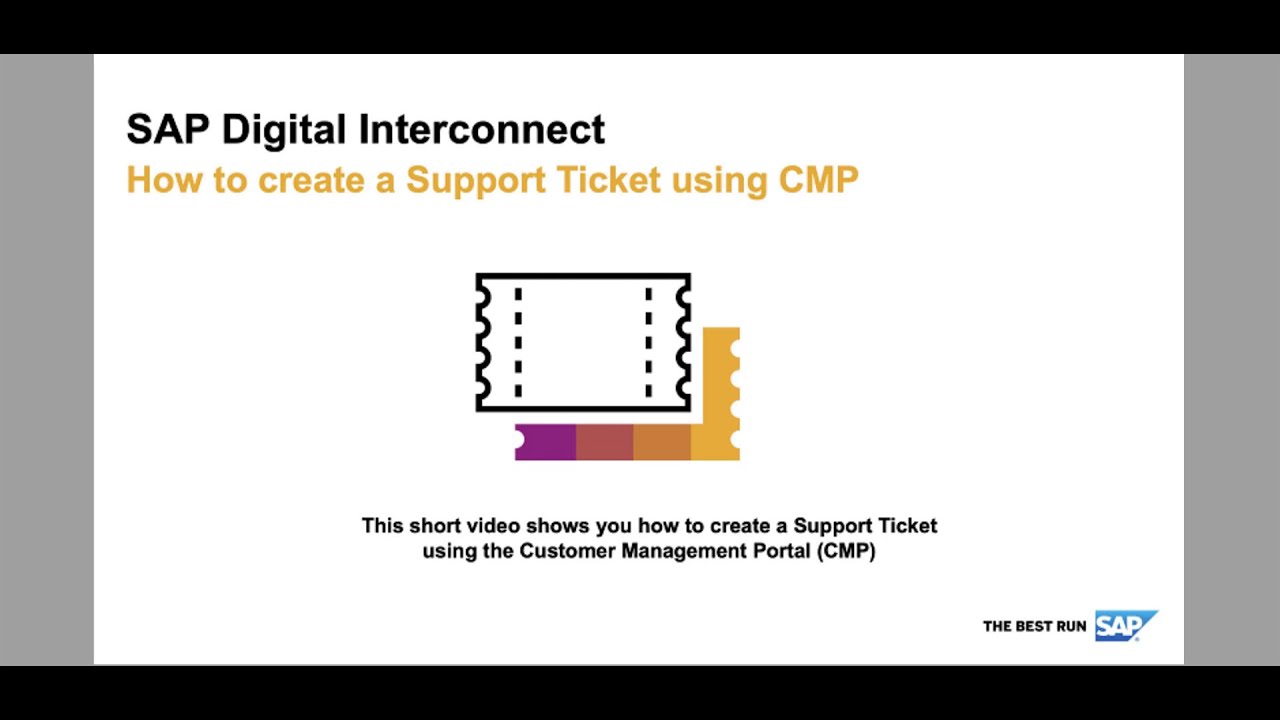 SAP Digital Interconnect
How to create a Support Ticket using CMP

This short video shows you how to create a Support Ticket using the Customer Management Portal (CMP)

THE BEST RUN SAP